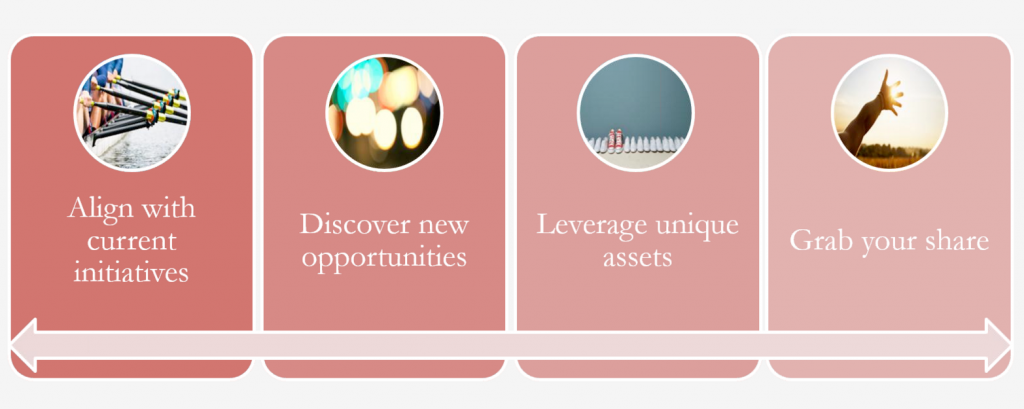 Align with current initiatives

Discover new opportunities

Leverage unique assets

Grab your share